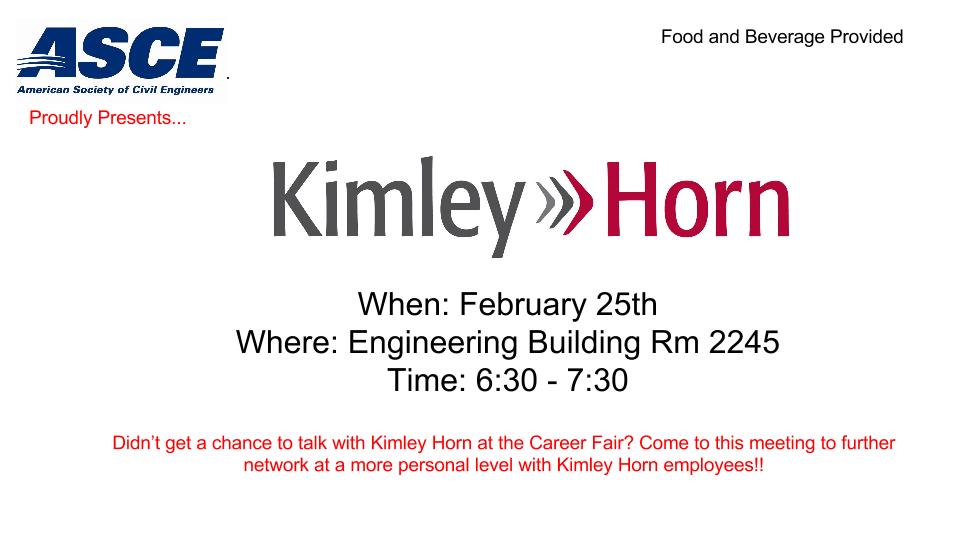 ASCE
American Society of Civil Engineers

Food and Beverage Provided

Proudly Presents...

Kimley»Horn

When: February 25th
Where: Engineering Building Rm 2245
Time: 6:30 - 7:30

Didn't get a chance to talk with Kimley Horn at the Career Fair? Come to this meeting to further network at a more personal level with Kimley Horn employees!!